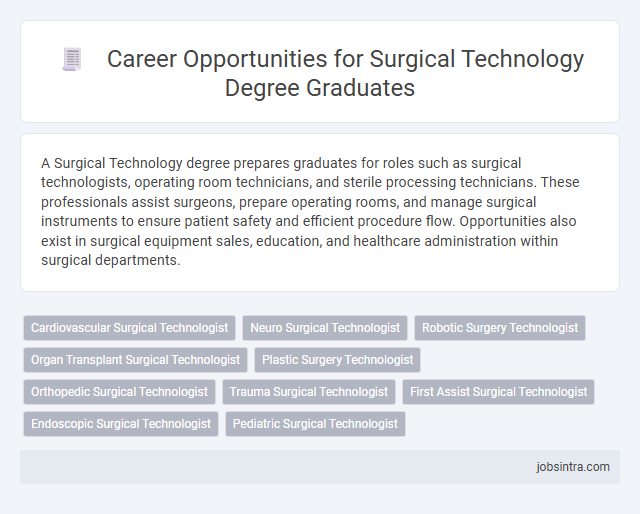 Career Opportunities for Surgical Technology Degree Graduates

A Surgical Technology degree prepares graduates for roles such as surgical technologists, operating room technicians, and sterile processing technicians. These professionals assist surgeons, prepare operating rooms, and manage surgical instruments to ensure patient safety and efficient procedure flow. Opportunities also exist in surgical equipment sales, education, and healthcare administration within surgical departments.

Cardiovascular Surgical Technologist
Neuro Surgical Technologist
Robotic Surgery Technologist
Organ Transplant Surgical Technologist
Plastic Surgery Technologist
Orthopedic Surgical Technologist
Trauma Surgical Technologist
First Assist Surgical Technologist
Endoscopic Surgical Technologist
Pediatric Surgical Technologist

jobsintra.com